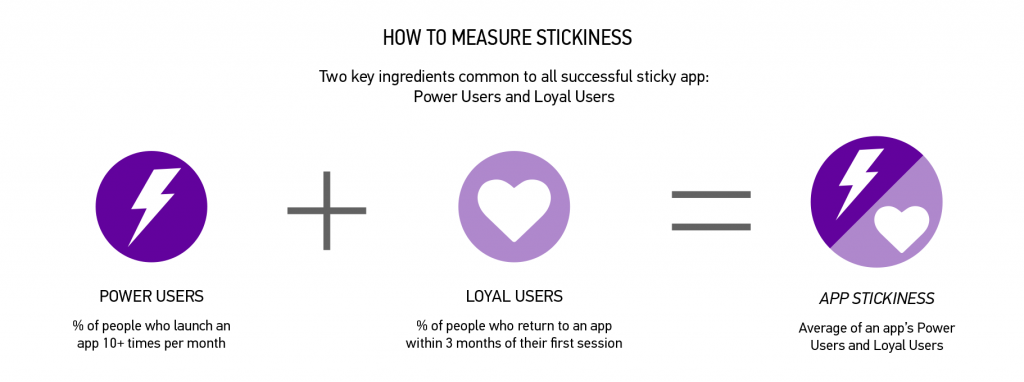 HOW TO MEASURE STICKINESS

Two key ingredients common to all successful sticky app: Power Users and Loyal Users

POWER USERS

% of people who launch an app 10+ times per month

LOYAL USERS

% of people who return to an app within 3 months of their first session

APP STICKINESS

Average of an app's Power Users and Loyal Users